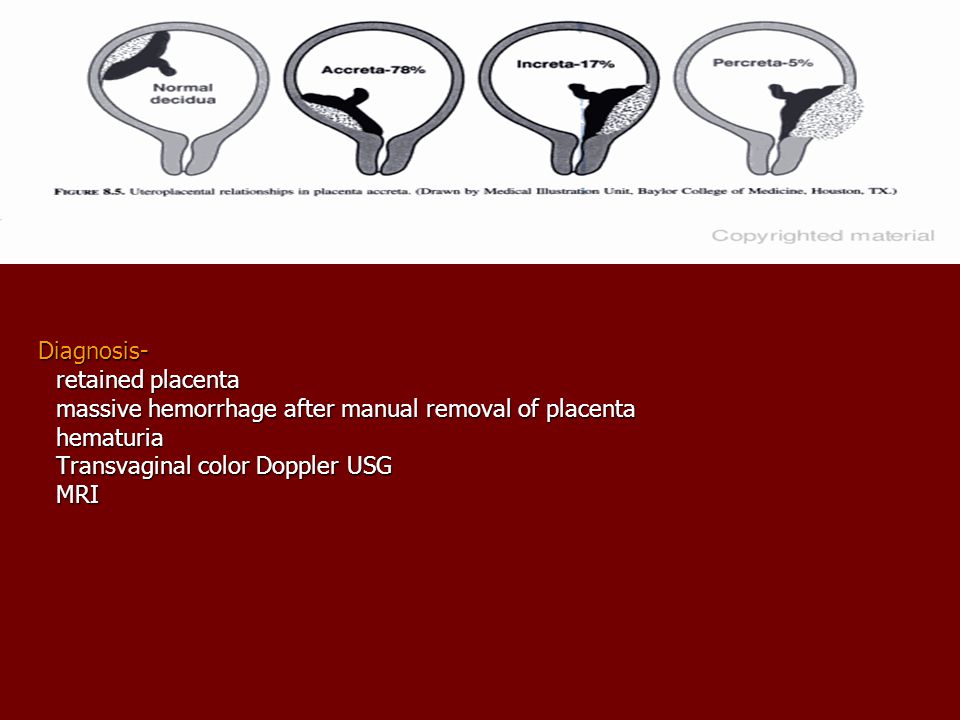 Normal decidua

Accreta-78%

Increta-17%

Percreta-5%

FIGURE 8.5. Uteroplacental relationships in placenta accreta. (Drawn by Medical Illustration Unit, Baylor College of Medicine, Houston, TX.)

Copyrighted material

Diagnosis-
retained placenta
massive hemorrhage after manual removal of placenta
hematuria
Transvaginal color Doppler USG
MRI